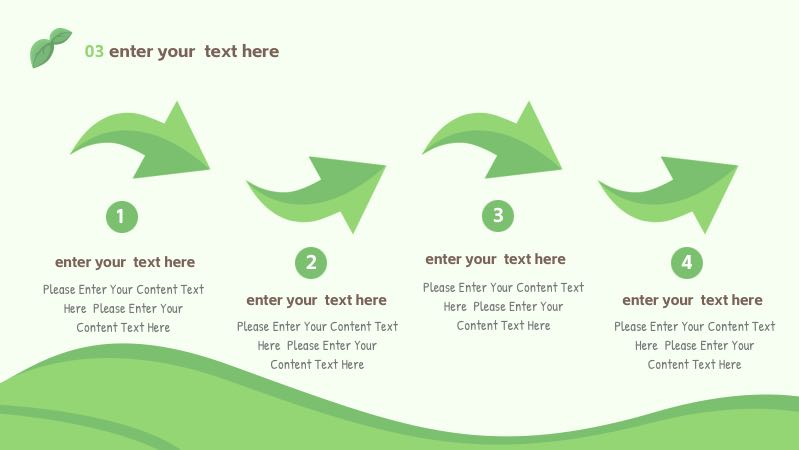 03 enter your text here

1

enter your text here

Please Enter Your Content Text Here Please Enter Your Content Text Here

2

enter your text here

Please Enter Your Content Text Here Please Enter Your Content Text Here

3

enter your text here

Please Enter Your Content Text Here Please Enter Your Content Text Here

4

enter your text here

Please Enter Your Content Text Here Please Enter Your Content Text Here